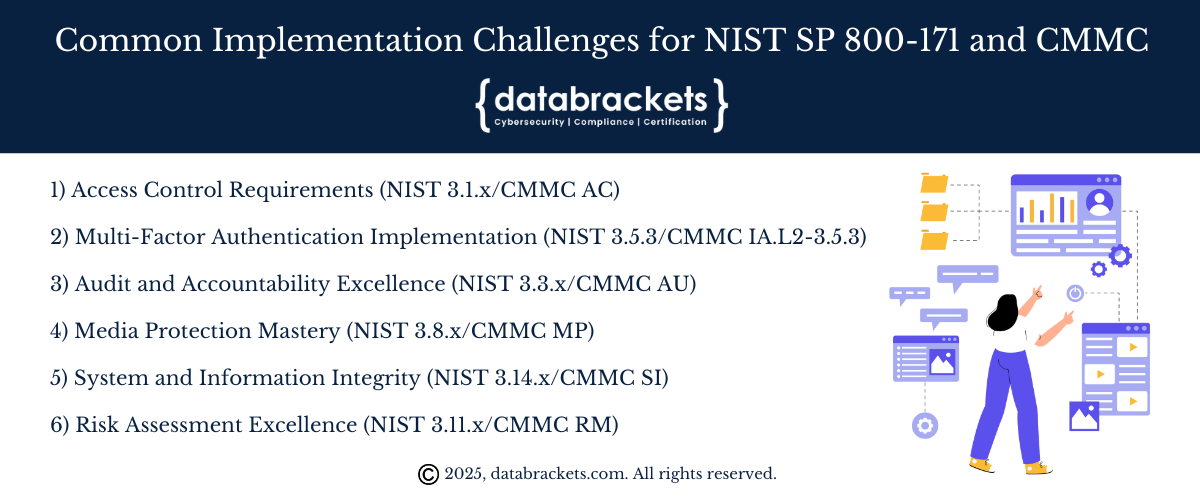 Common Implementation Challenges for NIST SP 800-171 and CMMC

{databrackets}
Cybersecurity | Compliance | Certification

1) Access Control Requirements (NIST 3.1.x/CMMC AC)

2) Multi-Factor Authentication Implementation (NIST 3.5.3/CMMC IA.L2-3.5.3)

3) Audit and Accountability Excellence (NIST 3.3.x/CMMC AU)

4) Media Protection Mastery (NIST 3.8.x/CMMC MP)

5) System and Information Integrity (NIST 3.14.x/CMMC SI)

6) Risk Assessment Excellence (NIST 3.11.x/CMMC RM)

© 2025, databrackets.com. All rights reserved.